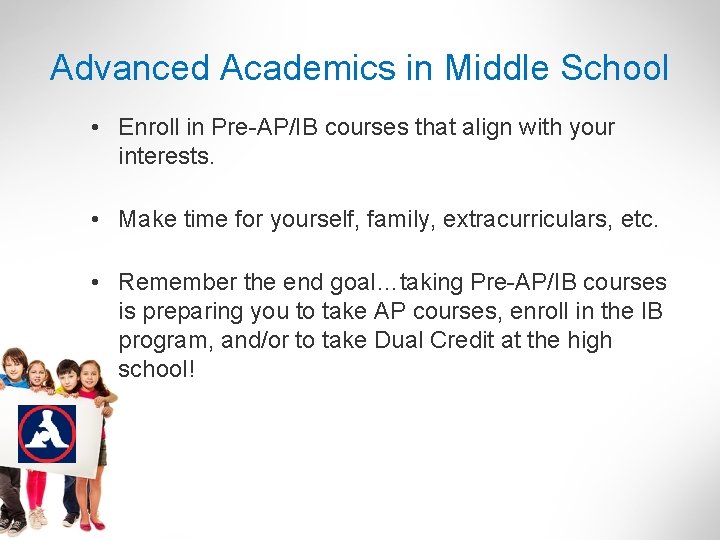 Advanced Academics in Middle School

• Enroll in Pre-AP/IB courses that align with your interests.

• Make time for yourself, family, extracurriculars, etc.

• Remember the end goal…taking Pre-AP/IB courses is preparing you to take AP courses, enroll in the IB program, and/or to take Dual Credit at the high school!